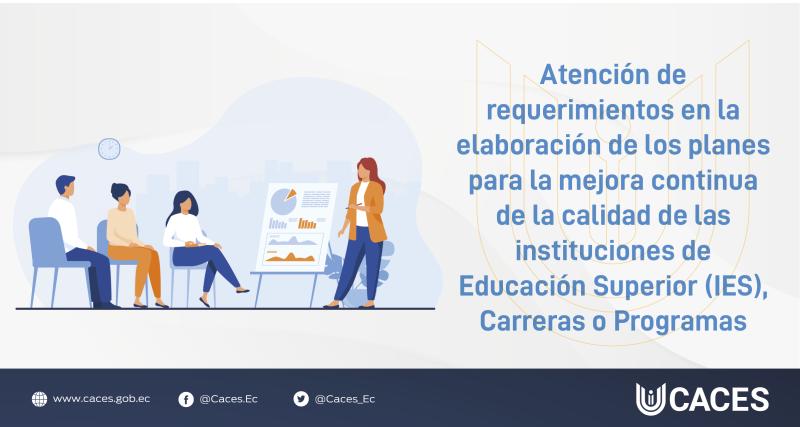 Atención de requerimientos en la elaboración de los planes para la mejora continua de la calidad de las instituciones de Educación Superior (IES), Carreras o Programas

www.caces.gob.ec @Caces.Ec @Caces_Ec

CACES